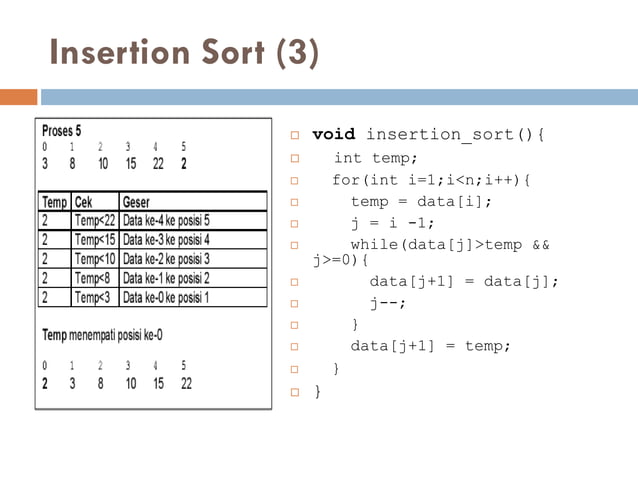 Insertion Sort (3)

Proses 5

| 0 | 1 | 2 | 3 | 4 | 5 |
|---|---|---|---|---|---|
| 3 | 8 | 10 | 15 | 22 | 2 |

| Temp | Cek | Geser |
|---|---|---|
| 2 | Temp<22 | Data ke-4 ke posisi 5 |
| 2 | Temp<15 | Data ke-3 ke posisi 4 |
| 2 | Temp<10 | Data ke-2 ke posisi 3 |
| 2 | Temp<8 | Data ke-1 ke posisi 2 |
| 2 | Temp<3 | Data ke-0 ke posisi 1 |

Temp menempati posisi ke-0

| 0 | 1 | 2 | 3 | 4 | 5 |
|---|---|---|---|---|---|
| 2 | 3 | 8 | 10 | 15 | 22 |

void insertion_sort(){
int temp;
for(int i=1;i<n;i++){
temp = data[i];
j = i -1;
while(data[j]>temp && j>=0){
data[j+1] = data[j];
j--;
}
data[j+1] = temp;
}
}